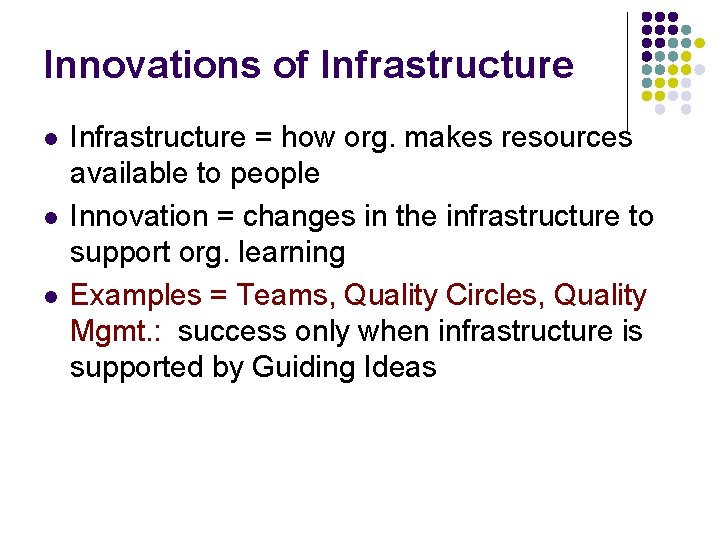 Innovations of Infrastructure

- Infrastructure = how org. makes resources available to people
- Innovation = changes in the infrastructure to support org. learning
- Examples = Teams, Quality Circles, Quality Mgmt.: success only when infrastructure is supported by Guiding Ideas